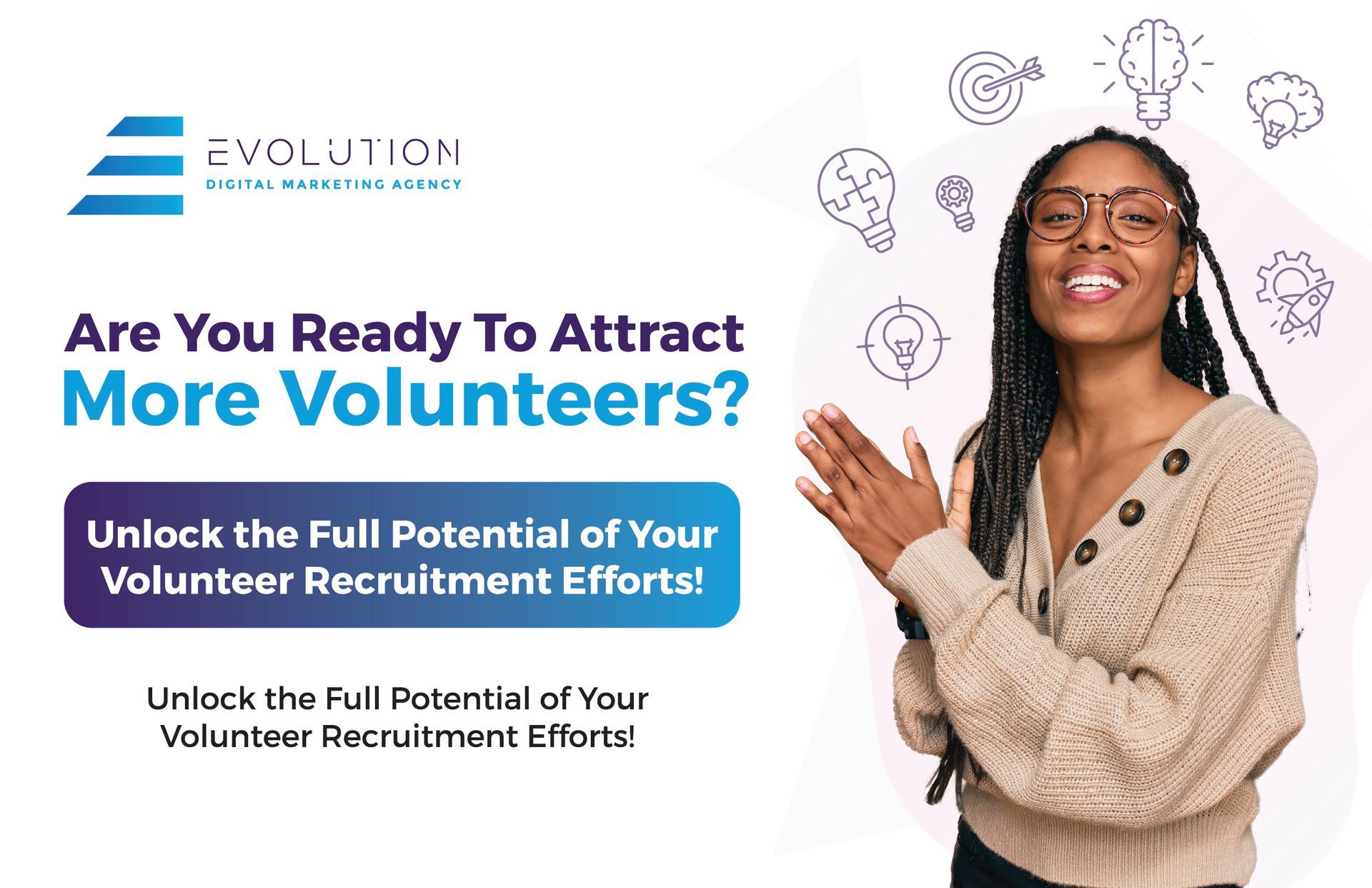 EVOLUTION
DIGITAL MARKETING AGENCY

Are You Ready To Attract More Volunteers?

Unlock the Full Potential of Your Volunteer Recruitment Efforts!

Unlock the Full Potential of Your Volunteer Recruitment Efforts!